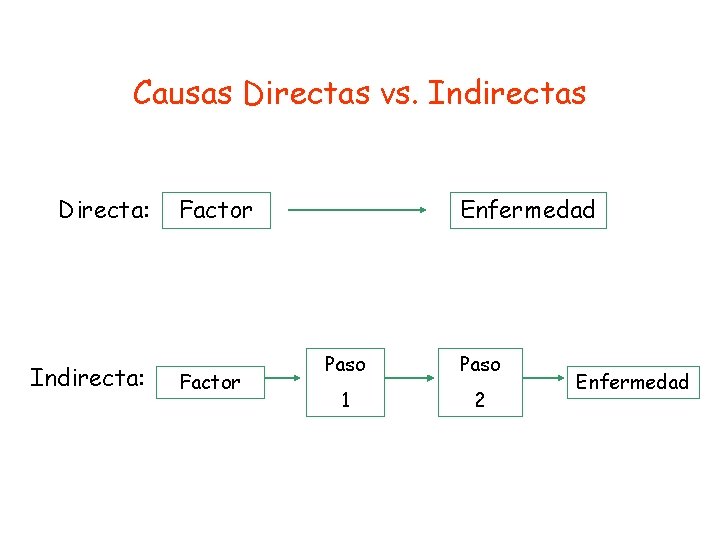 Causas Directas vs. Indirectas

Directa: Factor Enfermedad

Indirecta: Factor Paso 1 Paso 2 Enfermedad